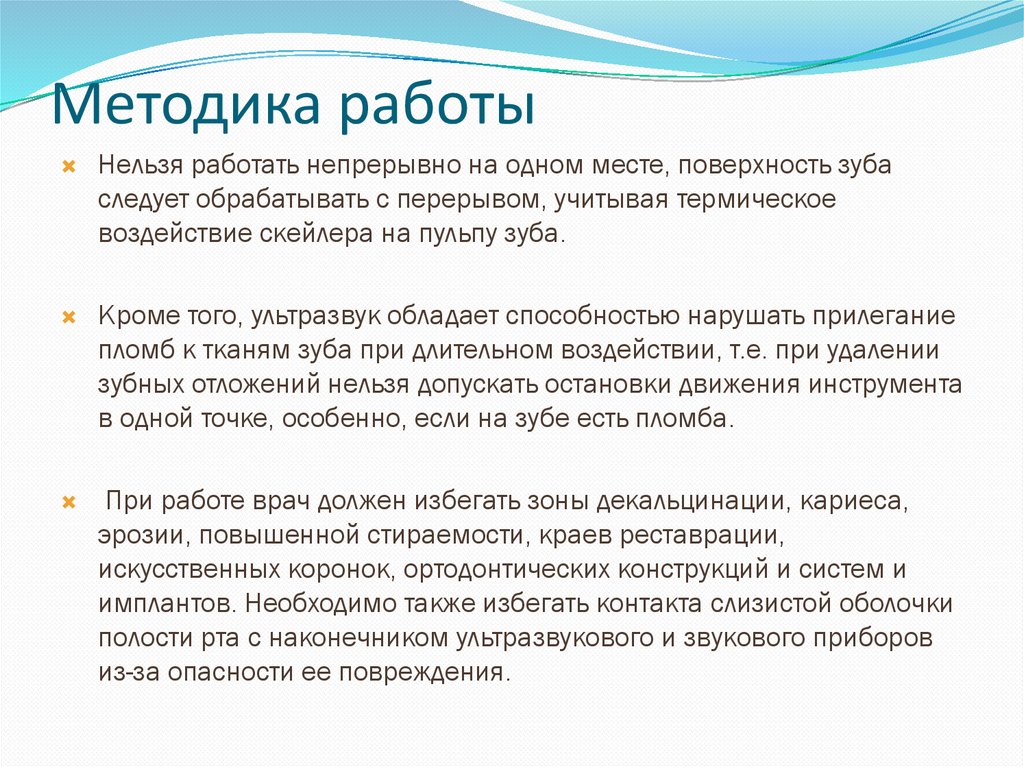 Методика работы

Нельзя работать непрерывно на одном месте, поверхность зуба следует обрабатывать с перерывом, учитывая термическое воздействие скейлера на пульпу зуба.

Кроме того, ультразвук обладает способностью нарушать прилегание пломб к тканям зуба при длительном воздействии, т.е. при удалении зубных отложений нельзя допускать остановки движения инструмента в одной точке, особенно, если на зубе есть пломба.

При работе врач должен избегать зоны декальцинации, кариеса, эрозии, повышенной стираемости, краев реставрации, искусственных коронок, ортодонтических конструкций и систем и имплантов. Необходимо также избегать контакта слизистой оболочки полости рта с наконечником ультразвукового и звукового приборов из-за опасности ее повреждения.